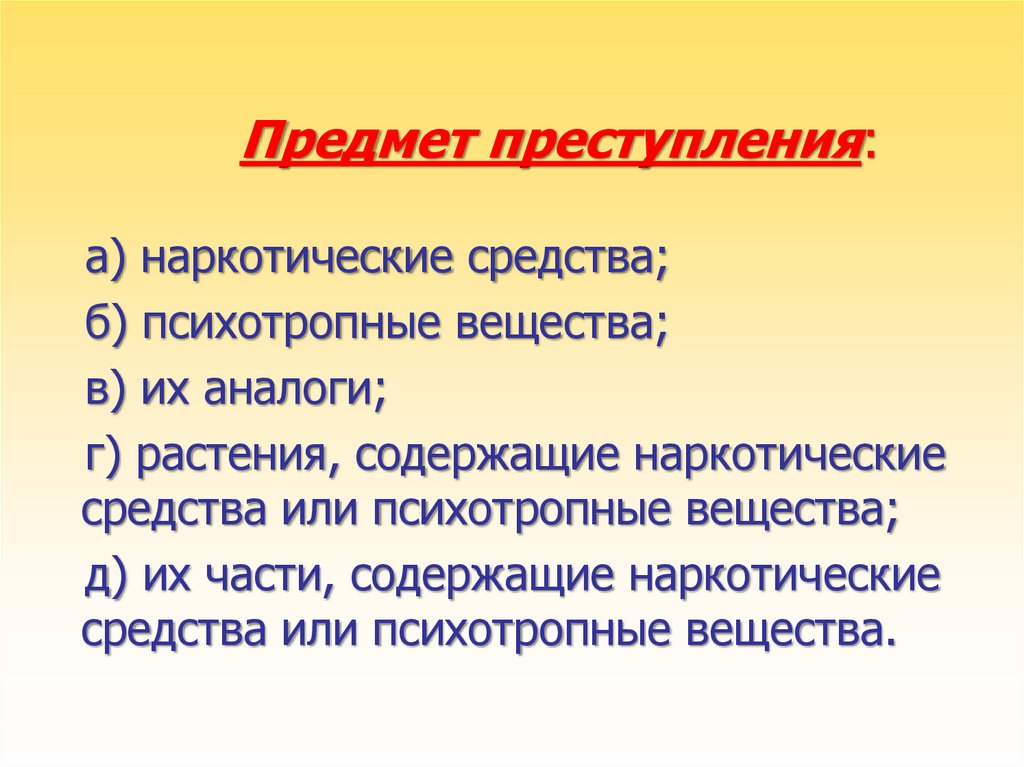 Предмет преступления:

а) наркотические средства;

б) психотропные вещества;

в) их аналоги;

г) растения, содержащие наркотические средства или психотропные вещества;

д) их части, содержащие наркотические средства или психотропные вещества.